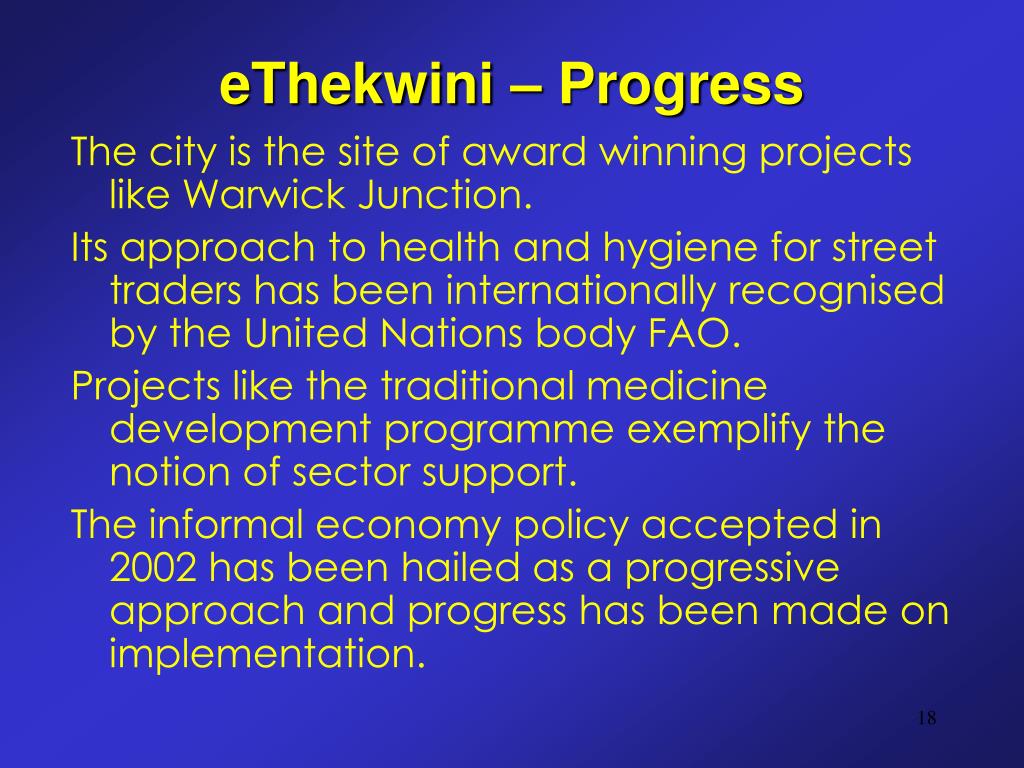 eThekwini – Progress

The city is the site of award winning projects like Warwick Junction.

Its approach to health and hygiene for street traders has been internationally recognised by the United Nations body FAO.

Projects like the traditional medicine development programme exemplify the notion of sector support.

The informal economy policy accepted in 2002 has been hailed as a progressive approach and progress has been made on implementation.

18